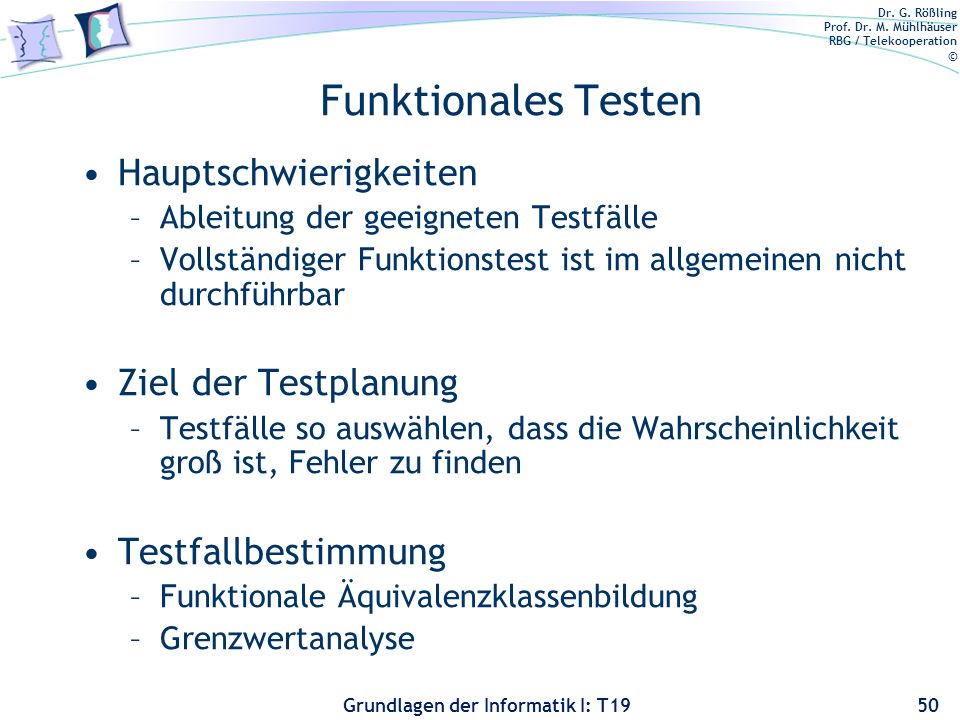 Dr. G. Rößling
Prof. Dr. M. Mühlhäuser
RBG / Telekooperation
©

Funktionales Testen

• Hauptschwierigkeiten
– Ableitung der geeigneten Testfälle
– Vollständiger Funktionstest ist im allgemeinen nicht durchführbar

• Ziel der Testplanung
– Testfälle so auswählen, dass die Wahrscheinlichkeit groß ist, Fehler zu finden

• Testfallbestimmung
– Funktionale Äquivalenzklassenbildung
– Grenzwertanalyse

Grundlagen der Informatik I: T19

50